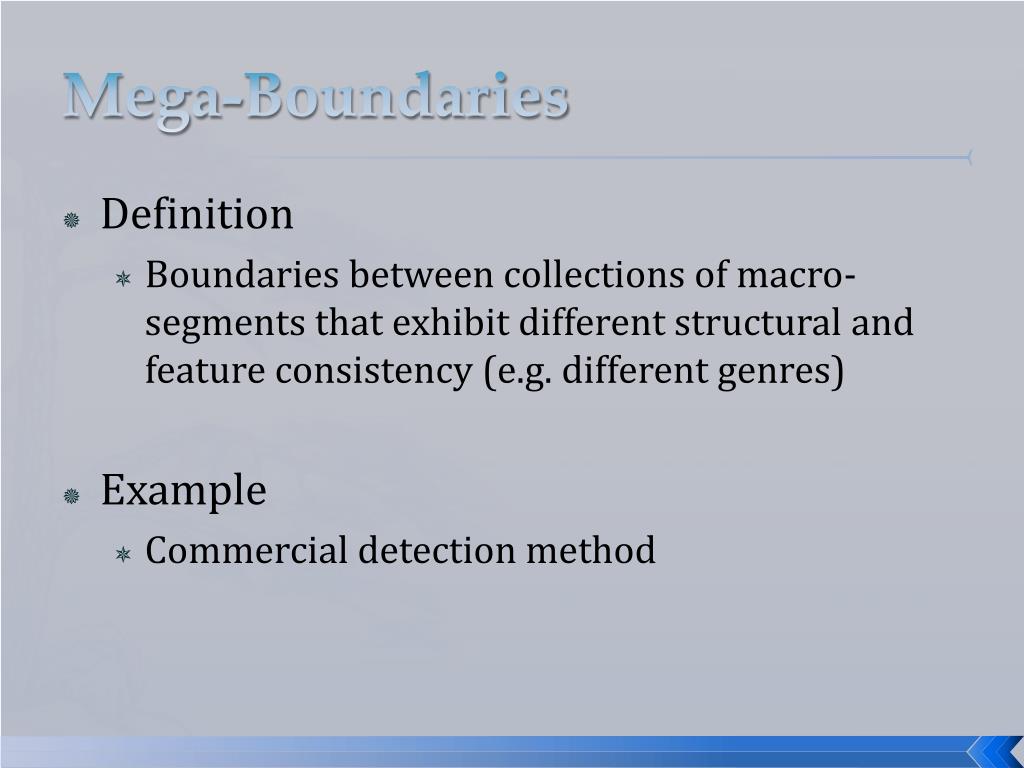 Mega-Boundaries

Definition

Boundaries between collections of macro-segments that exhibit different structural and feature consistency (e.g. different genres)

Example

Commercial detection method